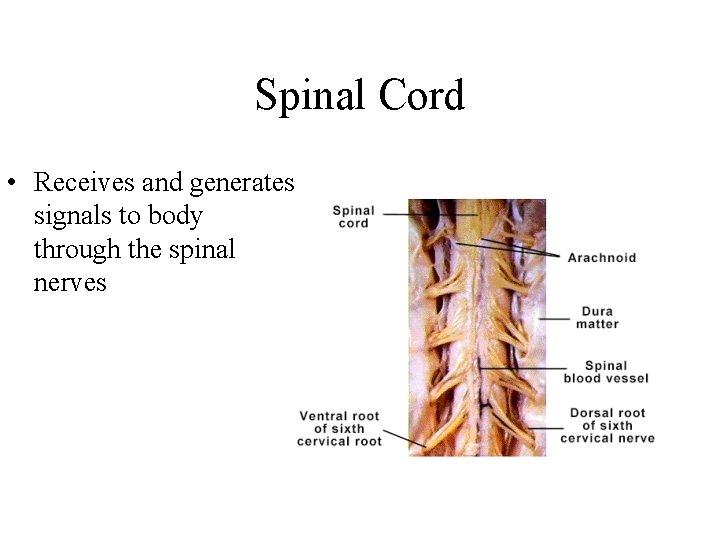 Spinal Cord

• Receives and generates signals to body through the spinal nerves

Spinal cord

Arachnoid

Dura matter

Spinal blood vessel

Ventral root of sixth cervical root

Dorsal root of sixth cervical nerve